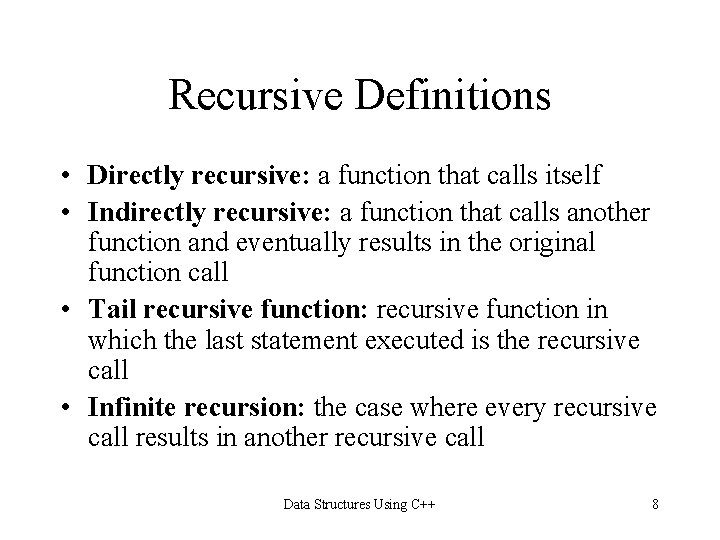 Recursive Definitions

• Directly recursive: a function that calls itself

• Indirectly recursive: a function that calls another function and eventually results in the original function call

• Tail recursive function: recursive function in which the last statement executed is the recursive call

• Infinite recursion: the case where every recursive call results in another recursive call

Data Structures Using C++

8